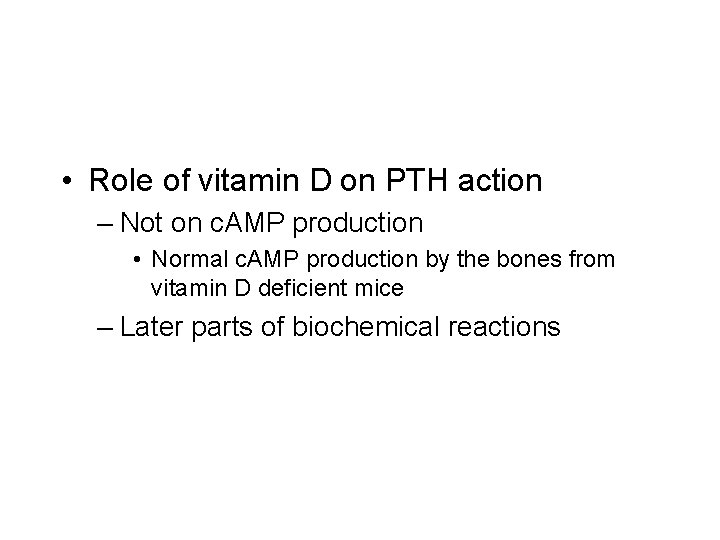 • Role of vitamin D on PTH action
– Not on cAMP production
• Normal cAMP production by the bones from vitamin D deficient mice
– Later parts of biochemical reactions